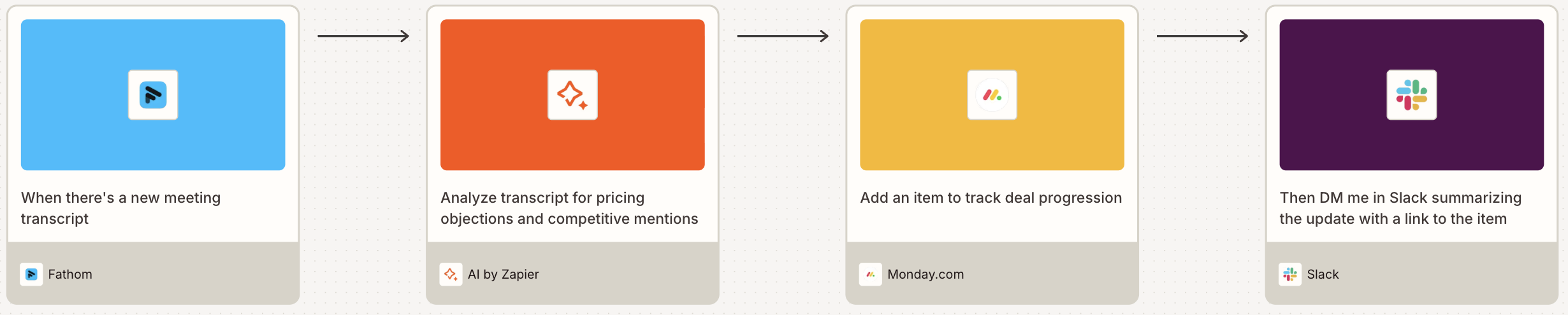 When there's a new meeting transcript

Fathom

Analyze transcript for pricing objections and competitive mentions

AI by Zapier

Add an item to track deal progression

Monday.com

Then DM me in Slack summarizing the update with a link to the item

Slack